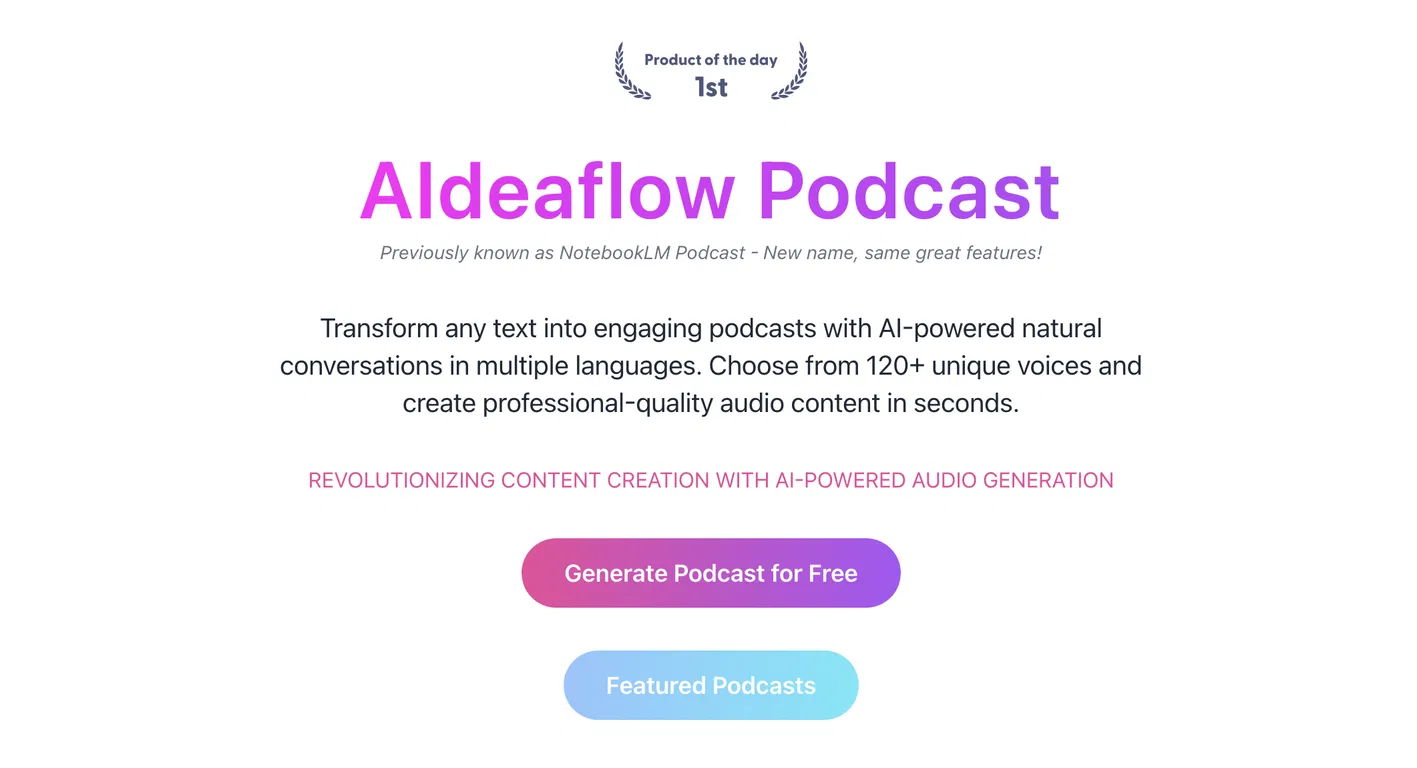 Product of the day
1st

AIdeaflow Podcast

Previously known as NotebookLM Podcast - New name, same great features!

Transform any text into engaging podcasts with AI-powered natural conversations in multiple languages. Choose from 120+ unique voices and create professional-quality audio content in seconds.

REVOLUTIONIZING CONTENT CREATION WITH AI-POWERED AUDIO GENERATION

Generate Podcast for Free

Featured Podcasts